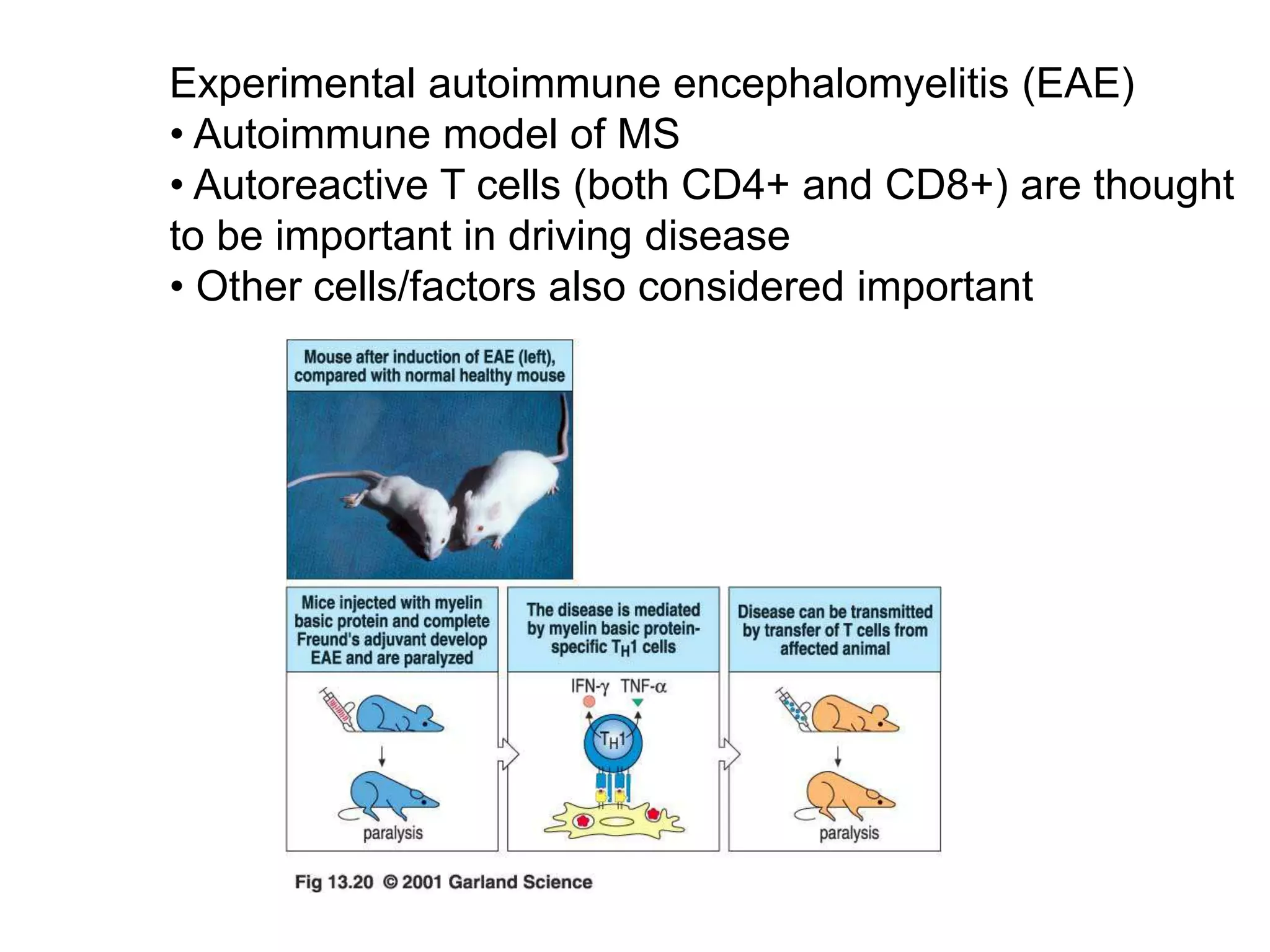 Experimental autoimmune encephalomyelitis (EAE)
• Autoimmune model of MS
• Autoreactive T cells (both CD4+ and CD8+) are thought to be important in driving disease
• Other cells/factors also considered important

Mouse after induction of EAE (left), compared with normal healthy mouse

Mice injected with myelin basic protein and complete Freund's adjuvant develop EAE and are paralyzed

paralysis

The disease is mediated by myelin basic protein-specific $T_H1$ cells

IFN-$\gamma$ TNF-$\alpha$

$T_H1$

Disease can be transmitted by transfer of T cells from affected animal

paralysis

Fig 13.20 © 2001 Garland Science